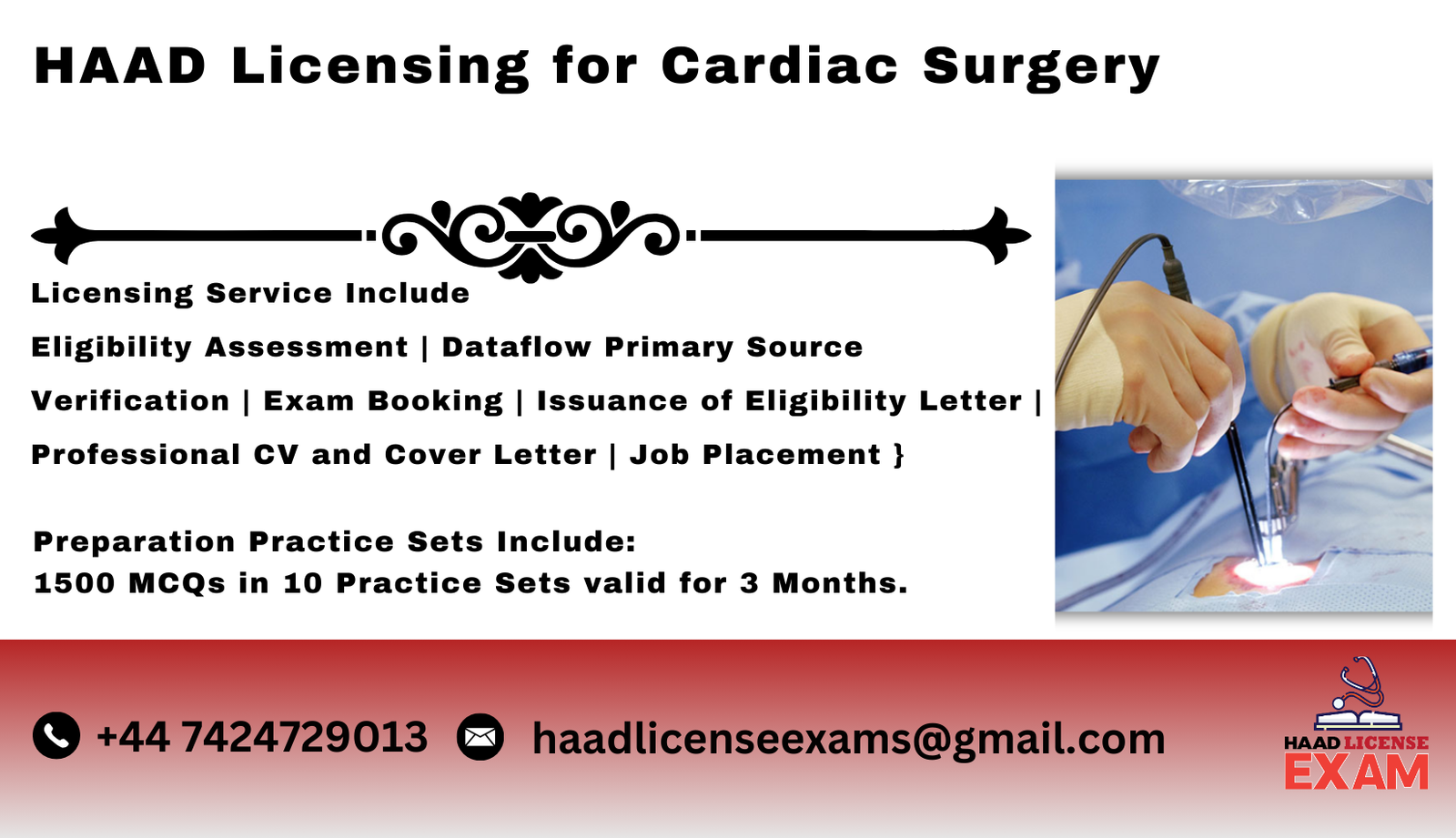 HAAD Licensing for Cardiac Surgery

Licensing Service Include

Eligibility Assessment | Dataflow Primary Source Verification | Exam Booking | Issuance of Eligibility Letter | Professional CV and Cover Letter | Job Placement }

Preparation Practice Sets Include:
1500 MCQs in 10 Practice Sets valid for 3 Months.

+44 7424729013

haadlicenseexams@gmail.com

HAAD LICENSE
EXAM